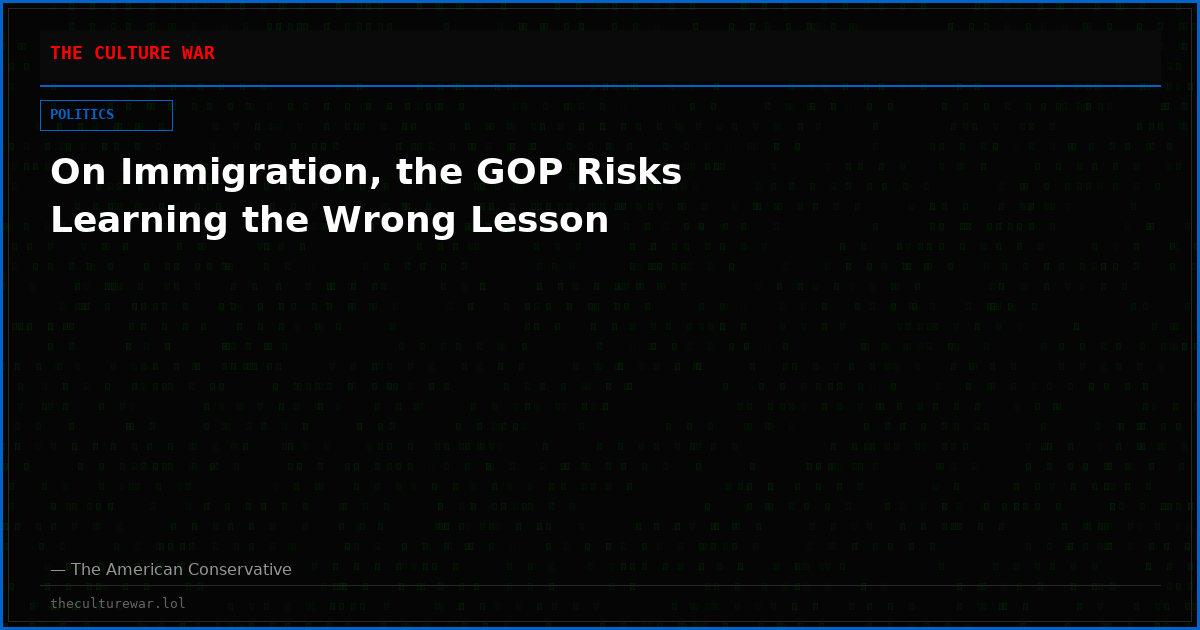 THE CULTURE WAR

POLITICS

On Immigration, the GOP Risks Learning the Wrong Lesson

— The American Conservative

theculturewar.lol